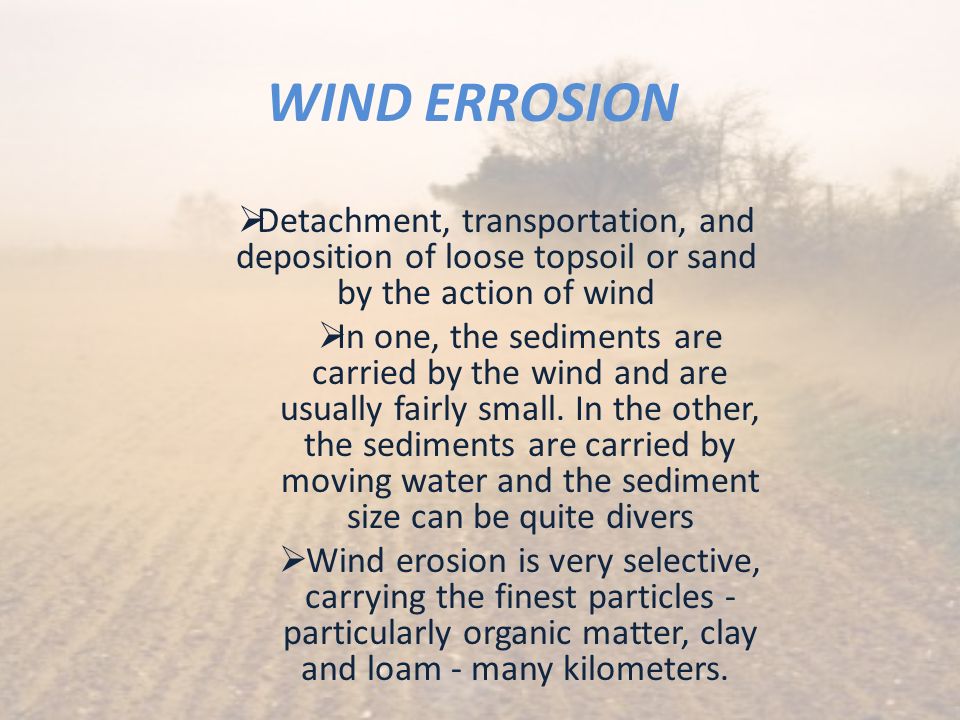 WIND ERROSION

➢Detachment, transportation, and deposition of loose topsoil or sand by the action of wind

➢In one, the sediments are carried by the wind and are usually fairly small. In the other, the sediments are carried by moving water and the sediment size can be quite divers

➢Wind erosion is very selective, carrying the finest particles - particularly organic matter, clay and loam - many kilometers.